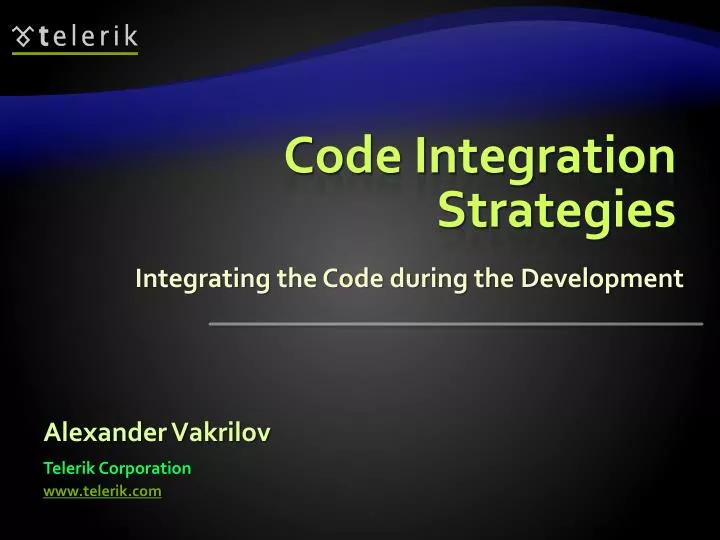 telerik

Code Integration Strategies

Integrating the Code during the Development

Alexander Vakrilov

Telerik Corporation

www.telerik.com